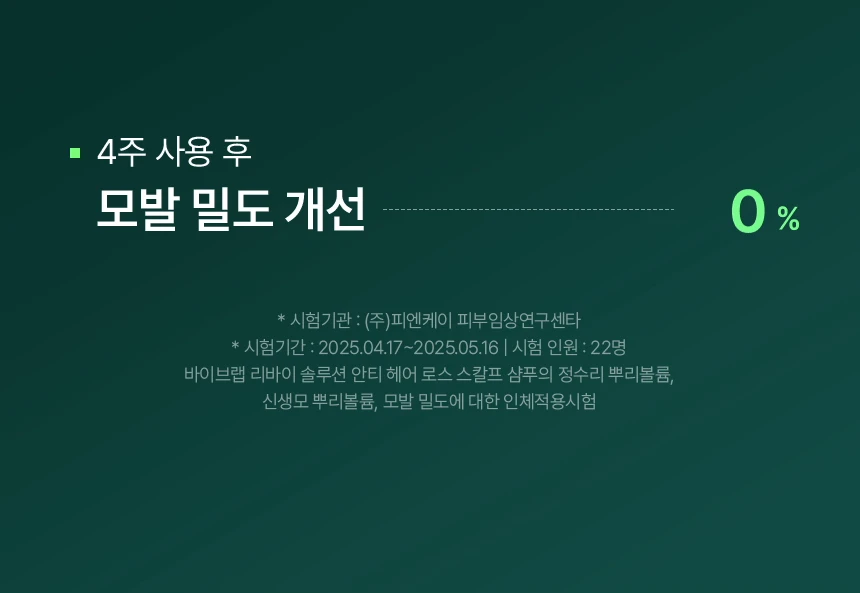 4주 사용 후
모발 밀도 개선
0 %

* 시험기관 : (주)피엔케이 피부임상연구센타
* 시험기간 : 2025.04.17~2025.05.16 | 시험 인원 : 22명
바이브랩 리바이 솔루션 안티 헤어 로스 스칼프 샴푸의 정수리 뿌리볼륨,
신생모 뿌리볼륨, 모발 밀도에 대한 인체적용시험